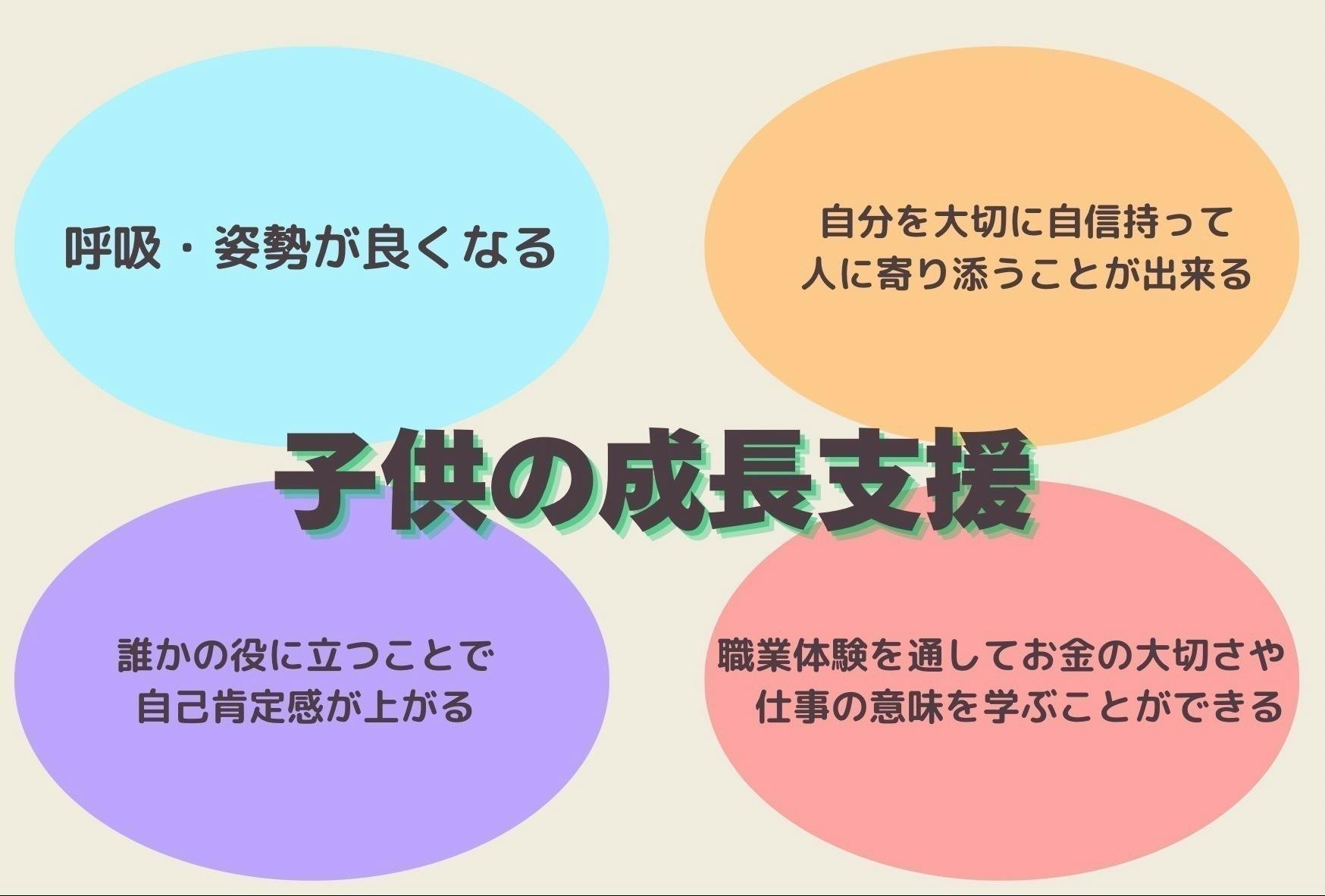 呼吸・姿勢が良くなる

自分を大切に自信持って
人に寄り添うことが出来る

子供の成長支援

誰かの役に立つことで
自己肯定感が上がる

職業体験を通してお金の大切さや
仕事の意味を学ぶことができる